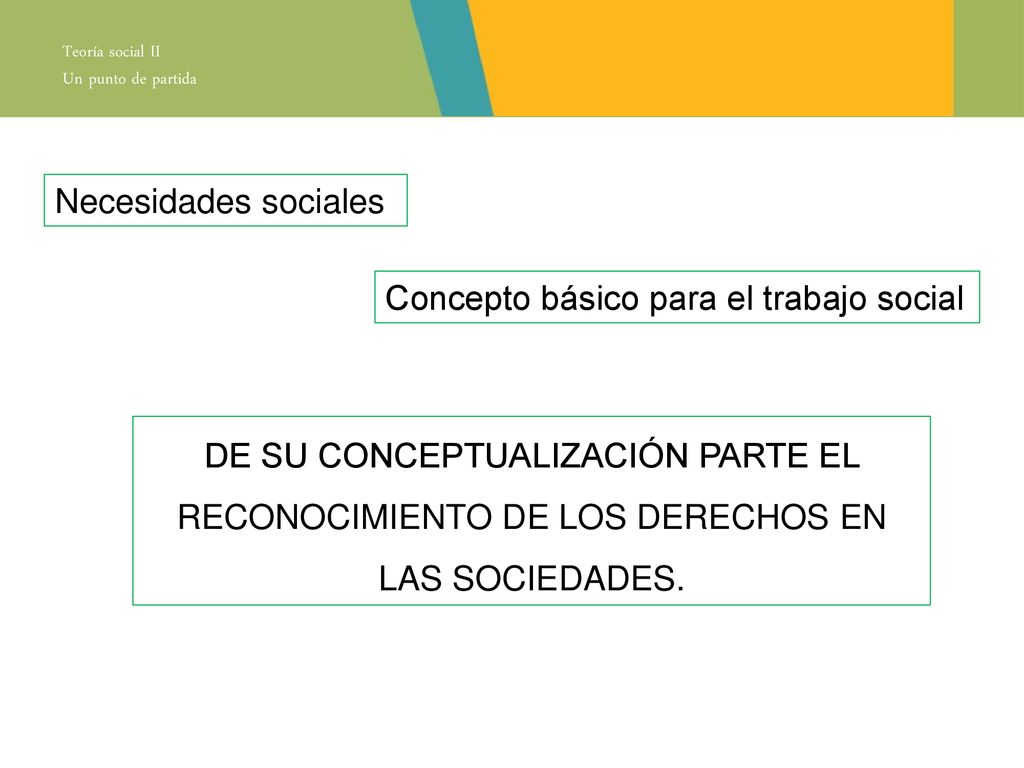 Teoría social II
Un punto de partida

Necesidades sociales

Concepto básico para el trabajo social

DE SU CONCEPTUALIZACIÓN PARTE EL RECONOCIMIENTO DE LOS DERECHOS EN LAS SOCIEDADES.